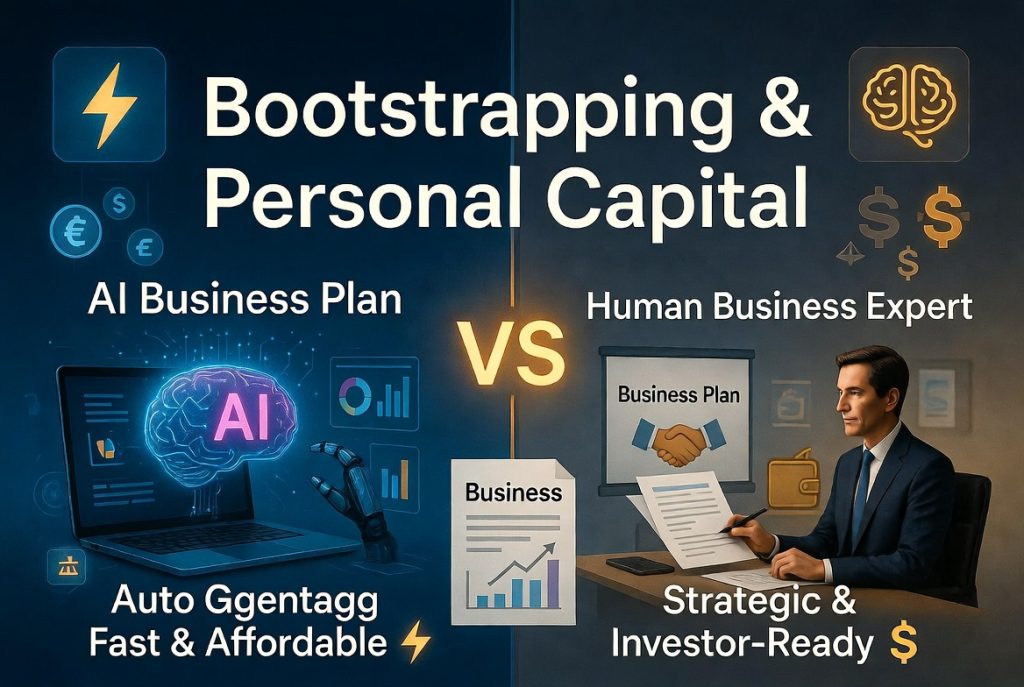 Bootstrapping & Personal Capital

AI Business Plan

VS

Human Business Expert

AI

Business Plan

Business

Auto Ggentagg Fast & Affordable

Strategic & Investor-Ready $